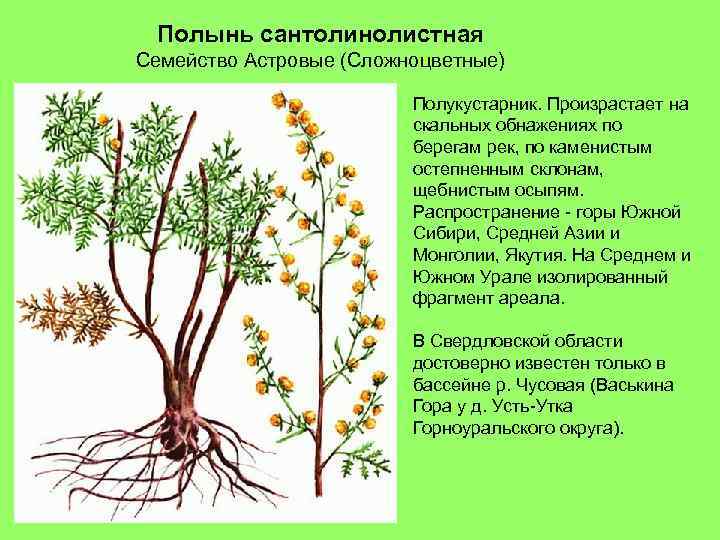 Полынь сантолинолистная
Семейство Астровые (Сложноцветные)

Полукустарник. Произрастает на скальных обнажениях по берегам рек, по каменистым остепненным склонам, щебнистым осыпям. Распространение - горы Южной Сибири, Средней Азии и Монголии, Якутия. На Среднем и Южном Урале изолированный фрагмент ареала.

В Свердловской области достоверно известен только в бассейне р. Чусовая (Васькина Гора у д. Усть-Утка Горноуральского округа).